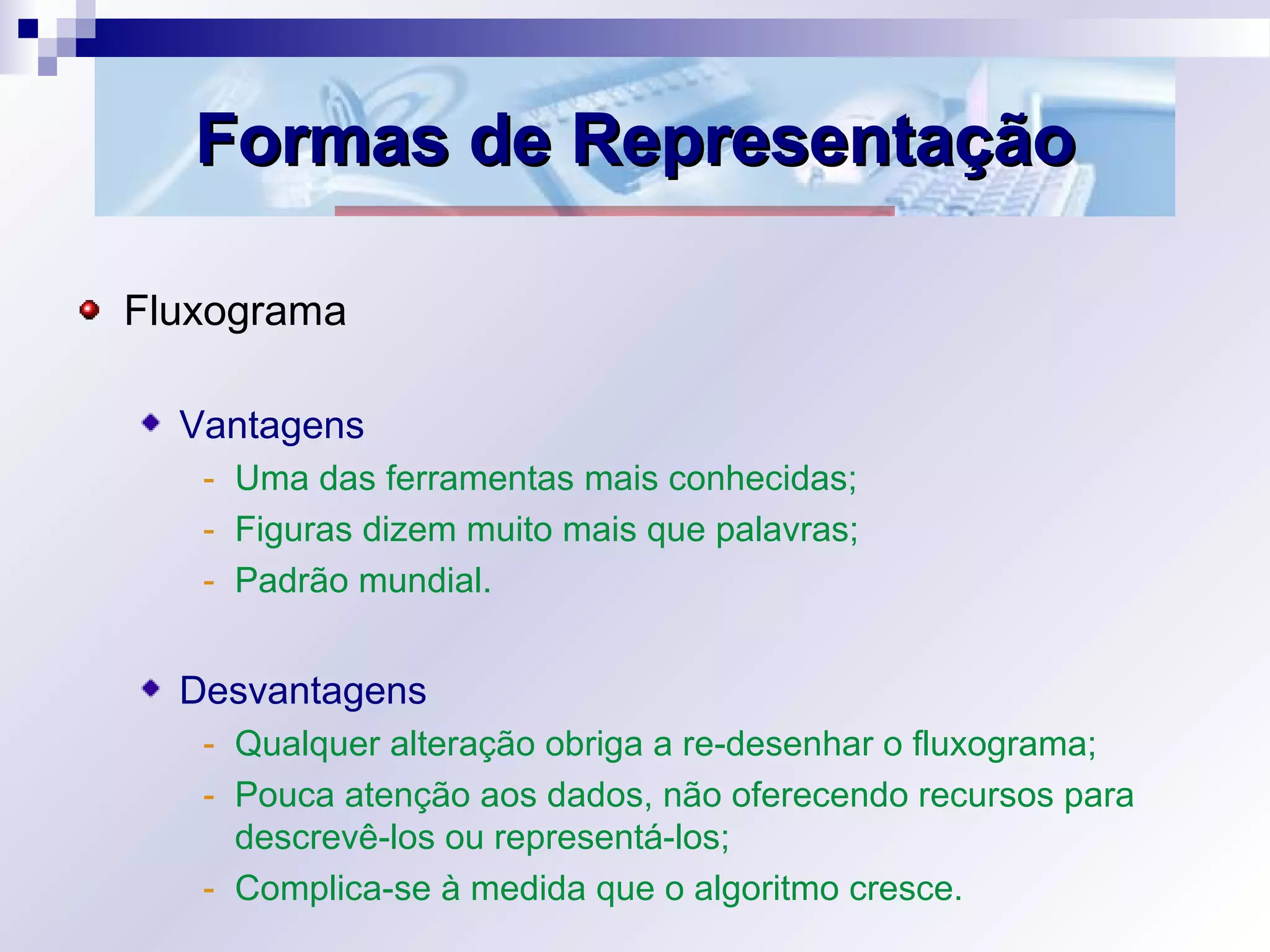 Formas de Representação

Fluxograma

Vantagens
- Uma das ferramentas mais conhecidas;
- Figuras dizem muito mais que palavras;
- Padrão mundial.

Desvantagens
- Qualquer alteração obriga a re-desenhar o fluxograma;
- Pouca atenção aos dados, não oferecendo recursos para descrevê-los ou representá-los;
- Complica-se à medida que o algoritmo cresce.